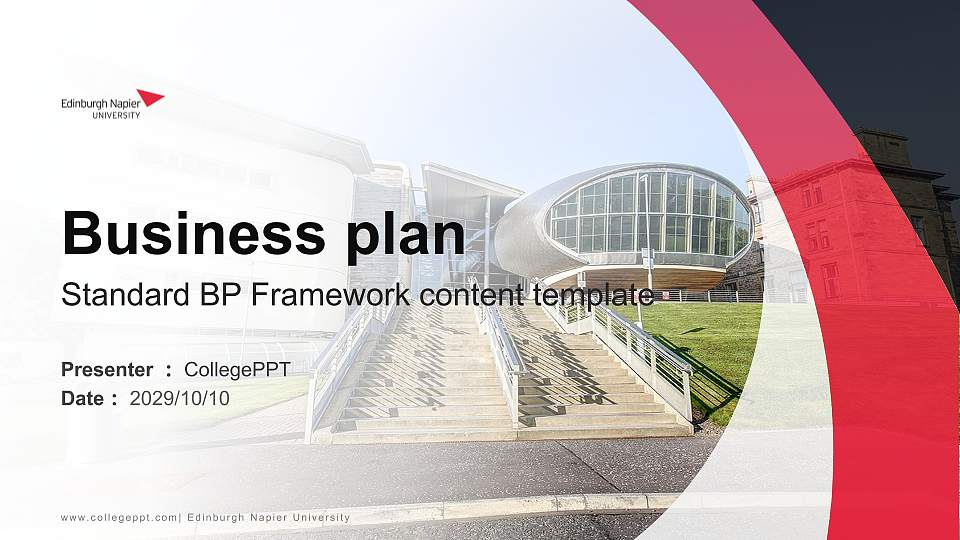 Edinburgh Napier
UNIVERSITY

Business plan
Standard BP Framework content template

Presenter ： CollegePPT
Date ： 2029/10/10

www.collegeppt.com| Edinburgh Napier University